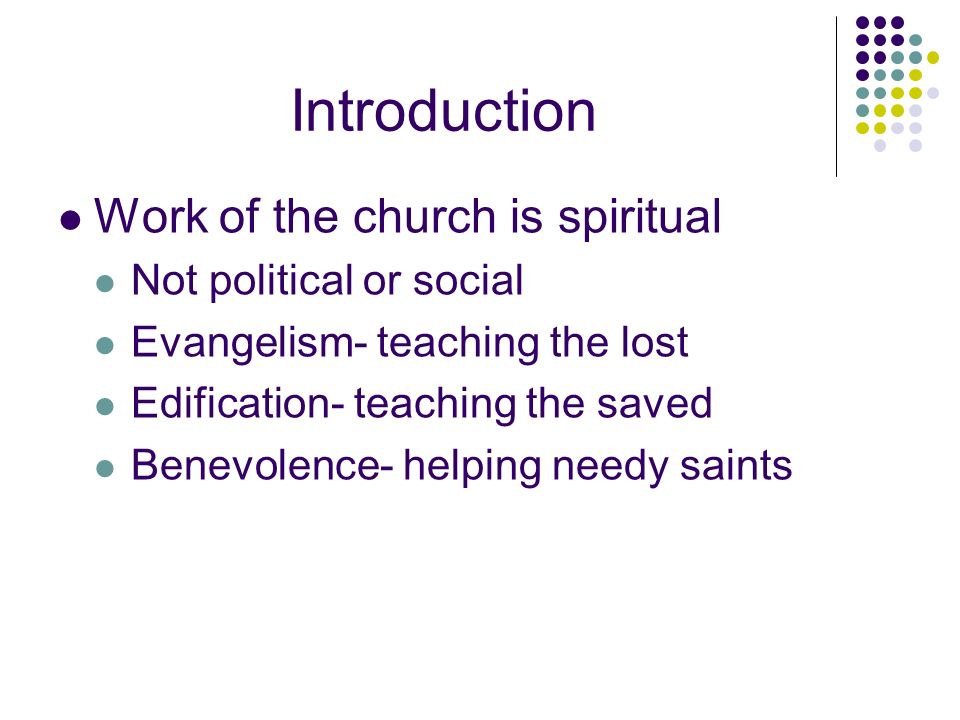 Introduction

- Work of the church is spiritual
  - Not political or social
  - Evangelism- teaching the lost
  - Edification- teaching the saved
  - Benevolence- helping needy saints